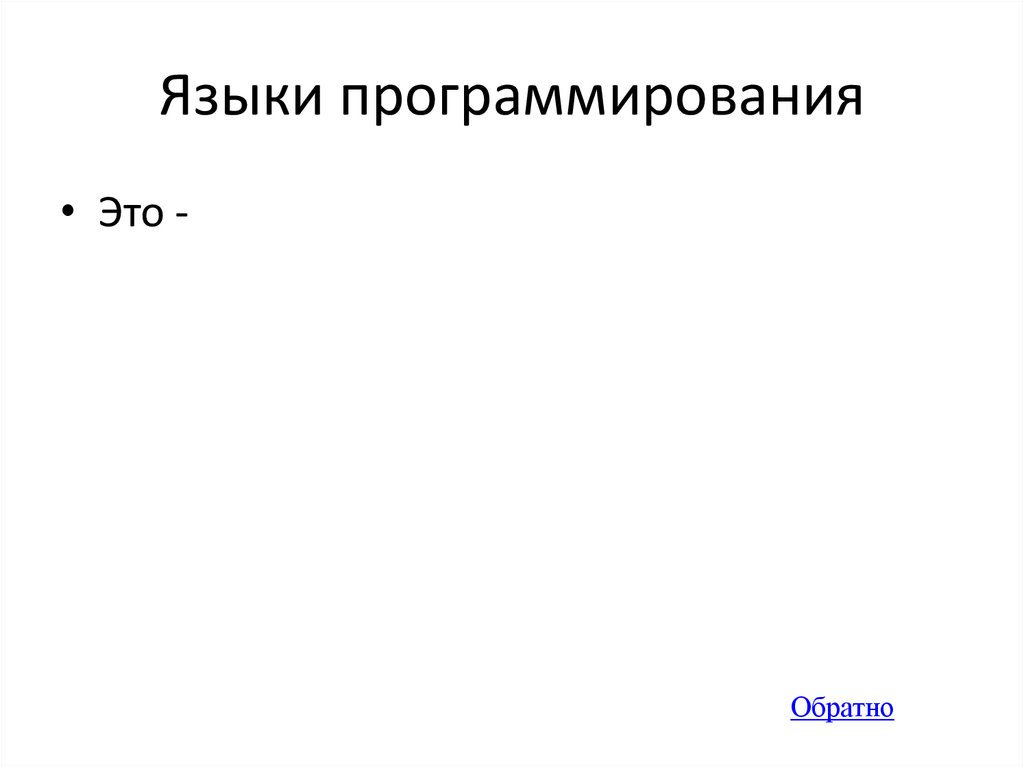 Языки программирования

• Это -

Обратно